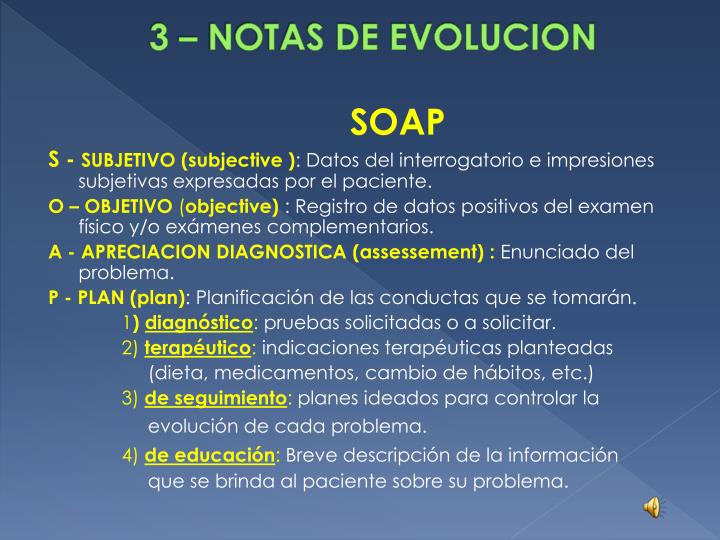 3 – NOTAS DE EVOLUCION

SOAP

S - SUBJETIVO (subjective ): Datos del interrogatorio e impresiones subjetivas expresadas por el paciente.

O – OBJETIVO (objective) : Registro de datos positivos del examen físico y/o exámenes complementarios.

A - APRECIACION DIAGNOSTICA (assessement) : Enunciado del problema.

P - PLAN (plan): Planificación de las conductas que se tomarán.

1) diagnóstico: pruebas solicitadas o a solicitar.

2) terapéutico: indicaciones terapéuticas planteadas (dieta, medicamentos, cambio de hábitos, etc.)

3) de seguimiento: planes ideados para controlar la evolución de cada problema.

4) de educación: Breve descripción de la información que se brinda al paciente sobre su problema.